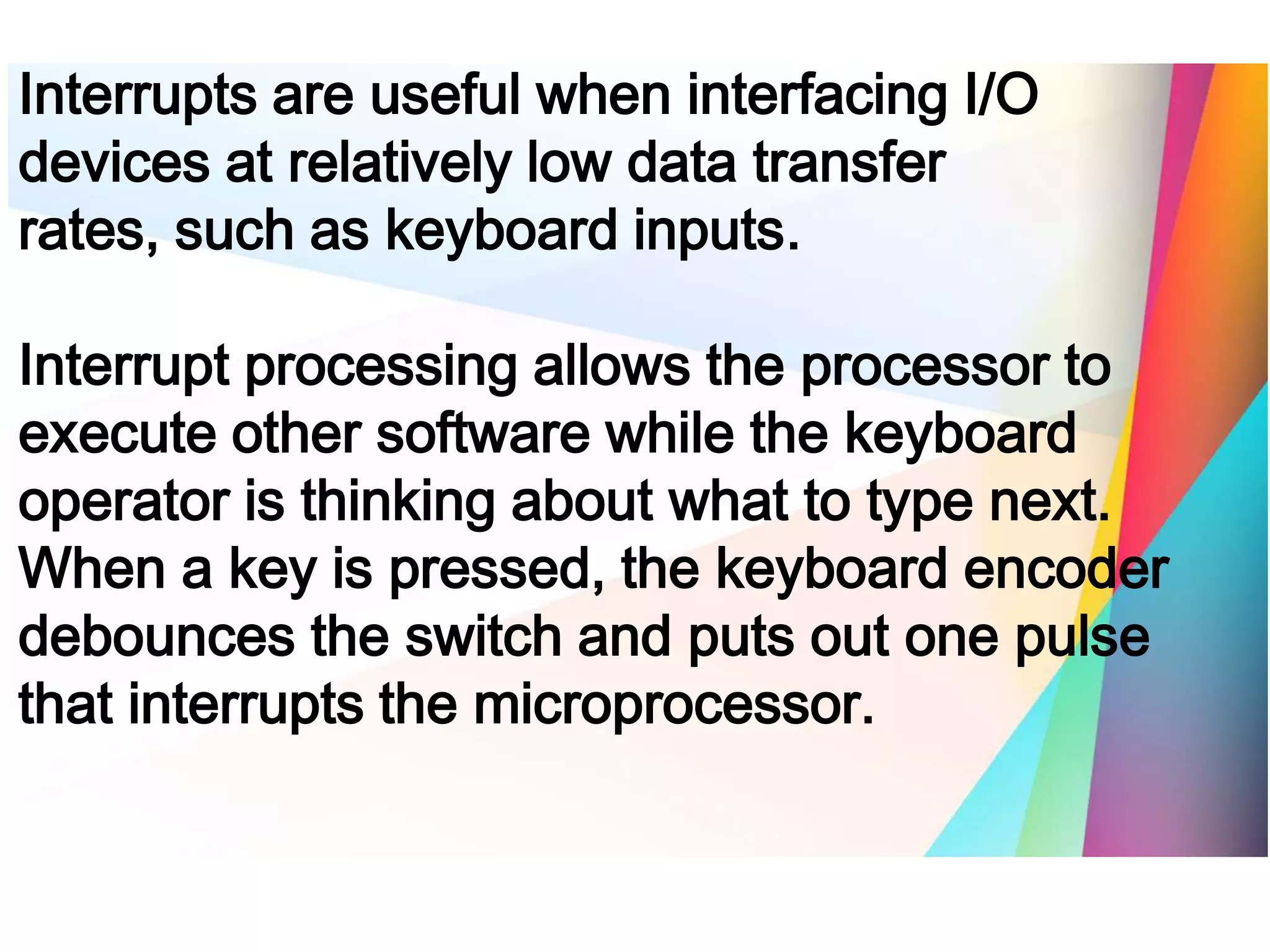 Interrupts are useful when interfacing I/O devices at relatively low data transfer rates, such as keyboard inputs.

Interrupt processing allows the processor to execute other software while the keyboard operator is thinking about what to type next. When a key is pressed, the keyboard encoder debounces the switch and puts out one pulse that interrupts the microprocessor.